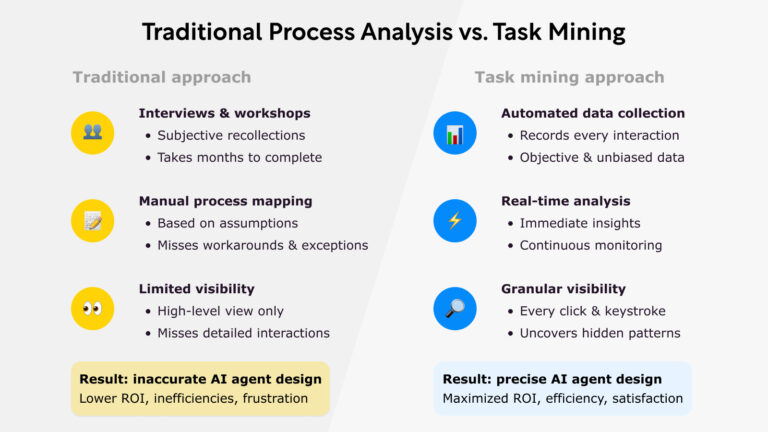 Traditional Process Analysis vs. Task Mining

Traditional approach

Interviews & workshops
• Subjective recollections
• Takes months to complete

Manual process mapping
• Based on assumptions
• Misses workarounds & exceptions

Limited visibility
• High-level view only
• Misses detailed interactions

Result: inaccurate AI agent design
Lower ROI, inefficiencies, frustration

Task mining approach

Automated data collection
• Records every interaction
• Objective & unbiased data

Real-time analysis
• Immediate insights
• Continuous monitoring

Granular visibility
• Every click & keystroke
• Uncovers hidden patterns

Result: precise AI agent design
Maximized ROI, efficiency, satisfaction